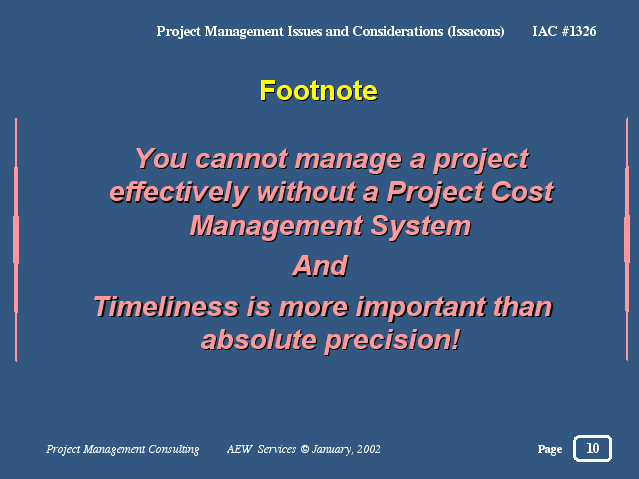 Project Management Issues and Considerations (Issacons) IAC #1326

Footnote

You cannot manage a project effectively without a Project Cost Management System

And

Timeliness is more important than absolute precision!

Project Management Consulting AEW Services © January, 2002

Page 10